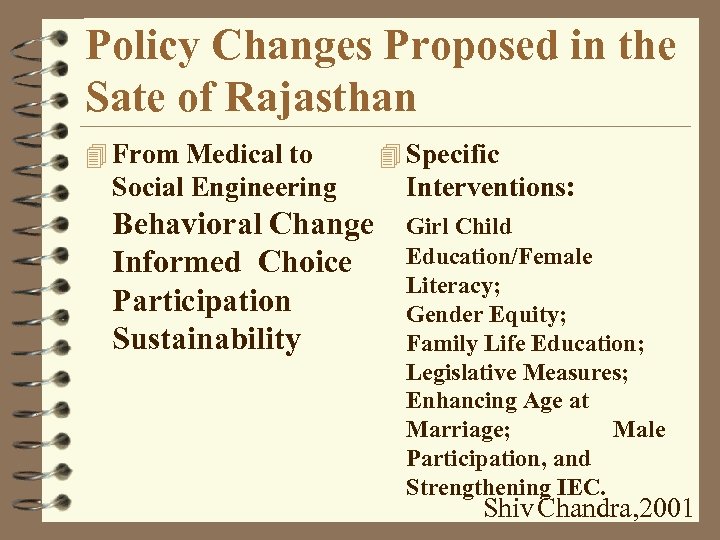 Policy Changes Proposed in the Sate of Rajasthan

From Medical to Social Engineering
Behavioral Change
Informed Choice
Participation
Sustainability

Specific Interventions:
Girl Child Education/Female Literacy; Gender Equity; Family Life Education; Legislative Measures; Enhancing Age at Marriage; Male Participation, and Strengthening IEC.

Shiv Chandra,2001